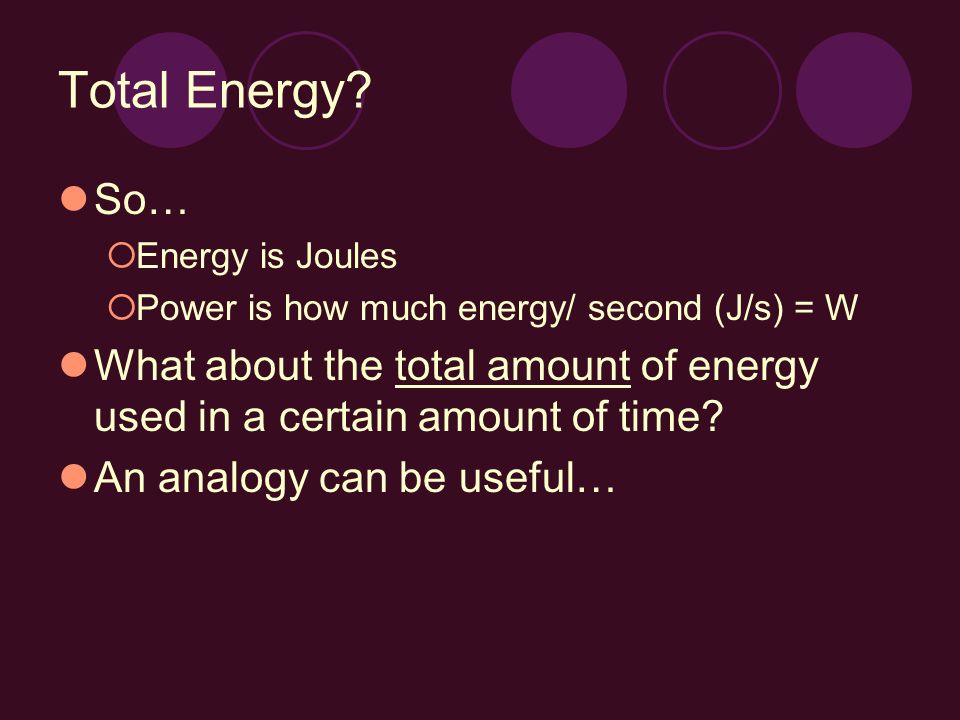 Total Energy?

So…

Energy is Joules

Power is how much energy/ second (J/s) = W

What about the total amount of energy used in a certain amount of time?

An analogy can be useful…